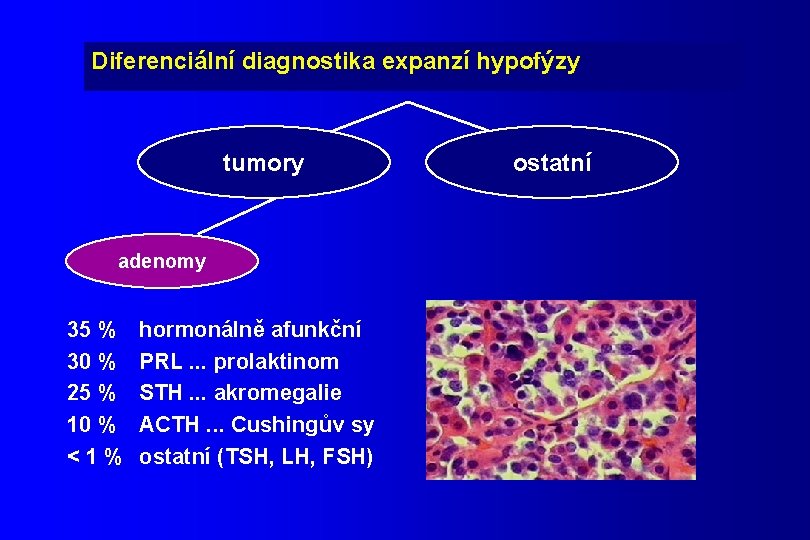 Diferenciální diagnostika expanzí hypofýzy

tumory

ostatní

adenomy

35 % hormonálně afunkční
30 % PRL ... prolaktinom
25 % STH ... akromegalie
10 % ACTH ... Cushingův sy
< 1 % ostatní (TSH, LH, FSH)